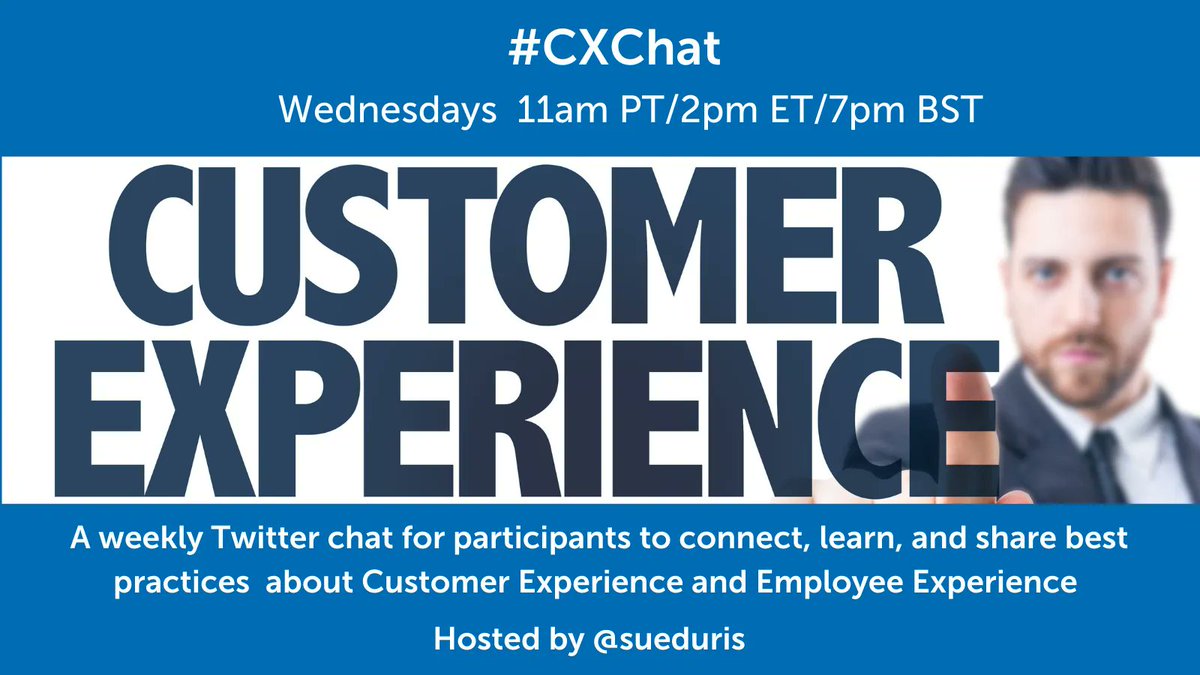 #CXChat
Wednesdays 11am PT/2pm ET/7pm BST

CUSTOMER
EXPERIENCE

A weekly Twitter chat for participants to connect, learn, and share best practices about Customer Experience and Employee Experience

Hosted by @sueduris